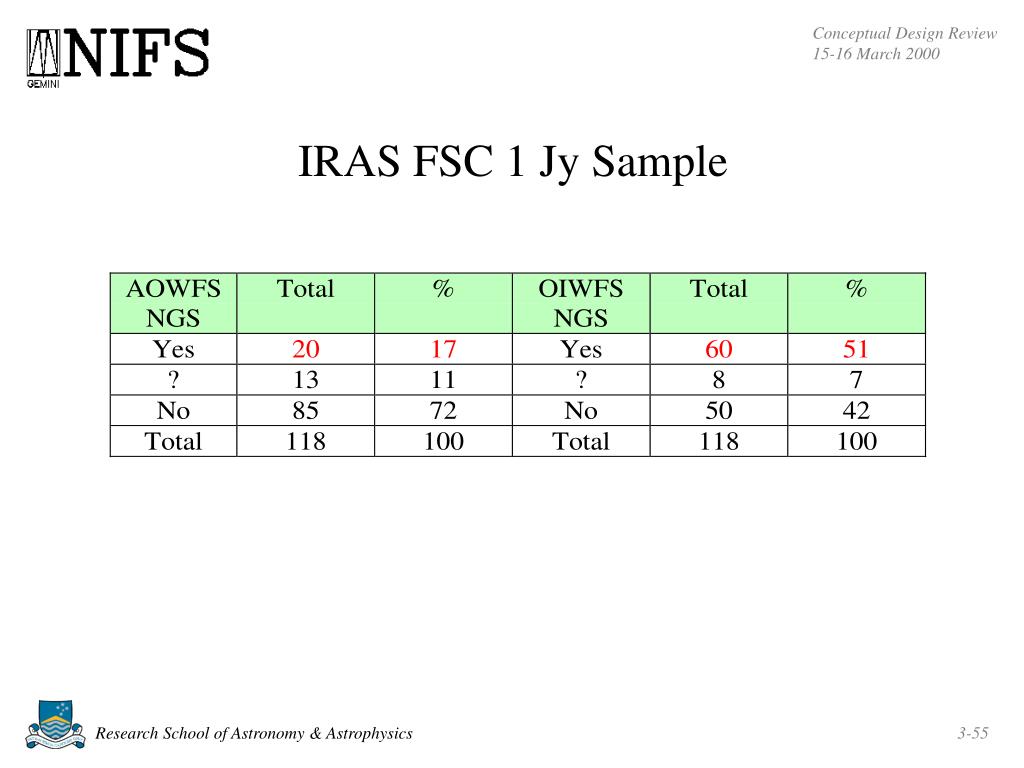 NIFS
GEMINI

Conceptual Design Review
15-16 March 2000

IRAS FSC 1 Jy Sample

| AOWFS NGS | Total | % | OIWFS NGS | Total | % |
|---|---|---|---|---|---|
| Yes | 20 | 17 | Yes | 60 | 51 |
| ? | 13 | 11 | ? | 8 | 7 |
| No | 85 | 72 | No | 50 | 42 |
| Total | 118 | 100 | Total | 118 | 100 |

Research School of Astronomy & Astrophysics

3-55